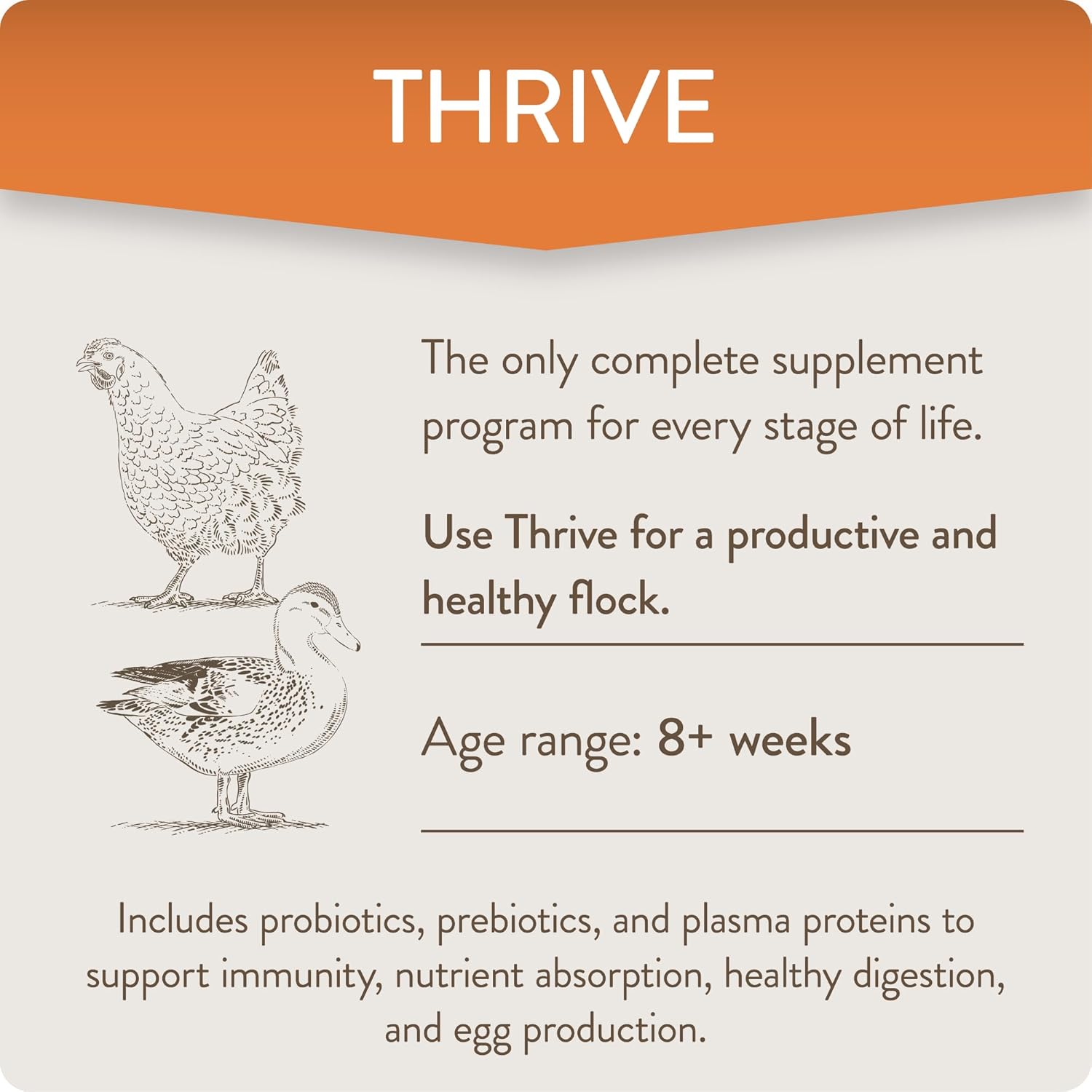 THRIVE

The only complete supplement program for every stage of life.

Use Thrive for a productive and healthy flock.

Age range: 8+ weeks

Includes probiotics, prebiotics, and plasma proteins to support immunity, nutrient absorption, healthy digestion, and egg production.